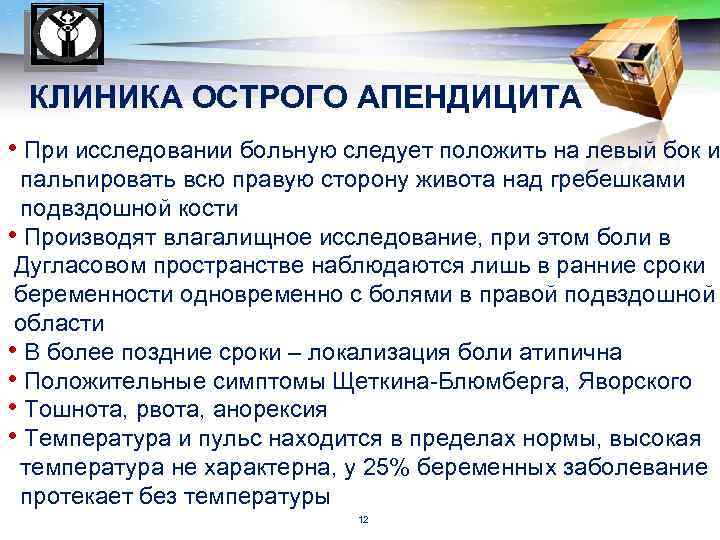 КЛИНИКА ОСТРОГО АПЕНДИЦИТА

• При исследовании больную следует положить на левый бок и пальпировать всю правую сторону живота над гребешками подвздошной кости
• Производят влагалищное исследование, при этом боли в Дугласовом пространстве наблюдаются лишь в ранние сроки беременности одновременно с болями в правой подвздошной области
• В более поздние сроки – локализация боли атипична
• Положительные симптомы Щеткина-Блюмберга, Яворского
• Тошнота, рвота, анорексия
• Температура и пульс находится в пределах нормы, высокая температура не характерна, у 25% беременных заболевание протекает без температуры

12